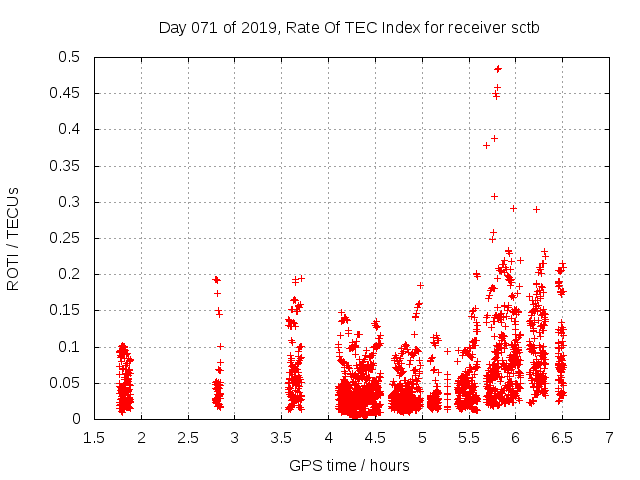 Day 071 of 2019, Rate Of TEC Index for receiver sctb

ROTI / TECUs

0.5
0.45
0.4
0.35
0.3
0.25
0.2
0.15
0.1
0.05
0

1.5 2 2.5 3 3.5 4 4.5 5 5.5 6 6.5 7

GPS time / hours